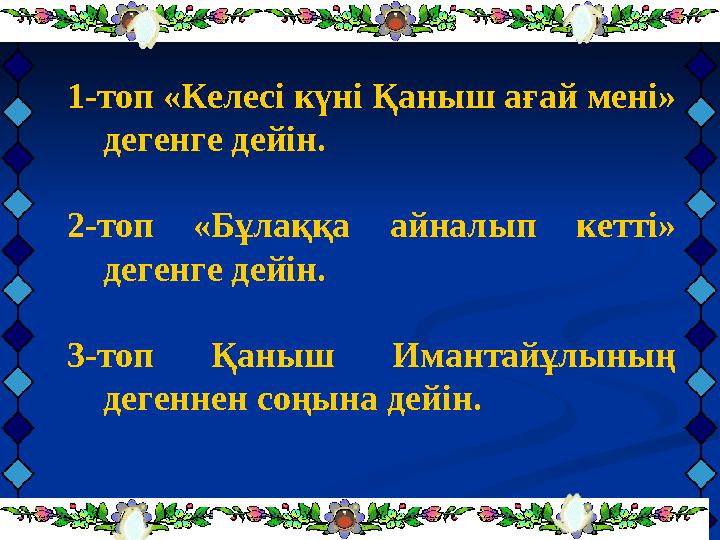 1-топ «Келесі күні Қаныш ағай мені» дегенге дейін.

2-топ «Бұлаққа айналып кетті» дегенге дейін.

3-топ Қаныш Имантайұлының дегеннен соңына дейін.